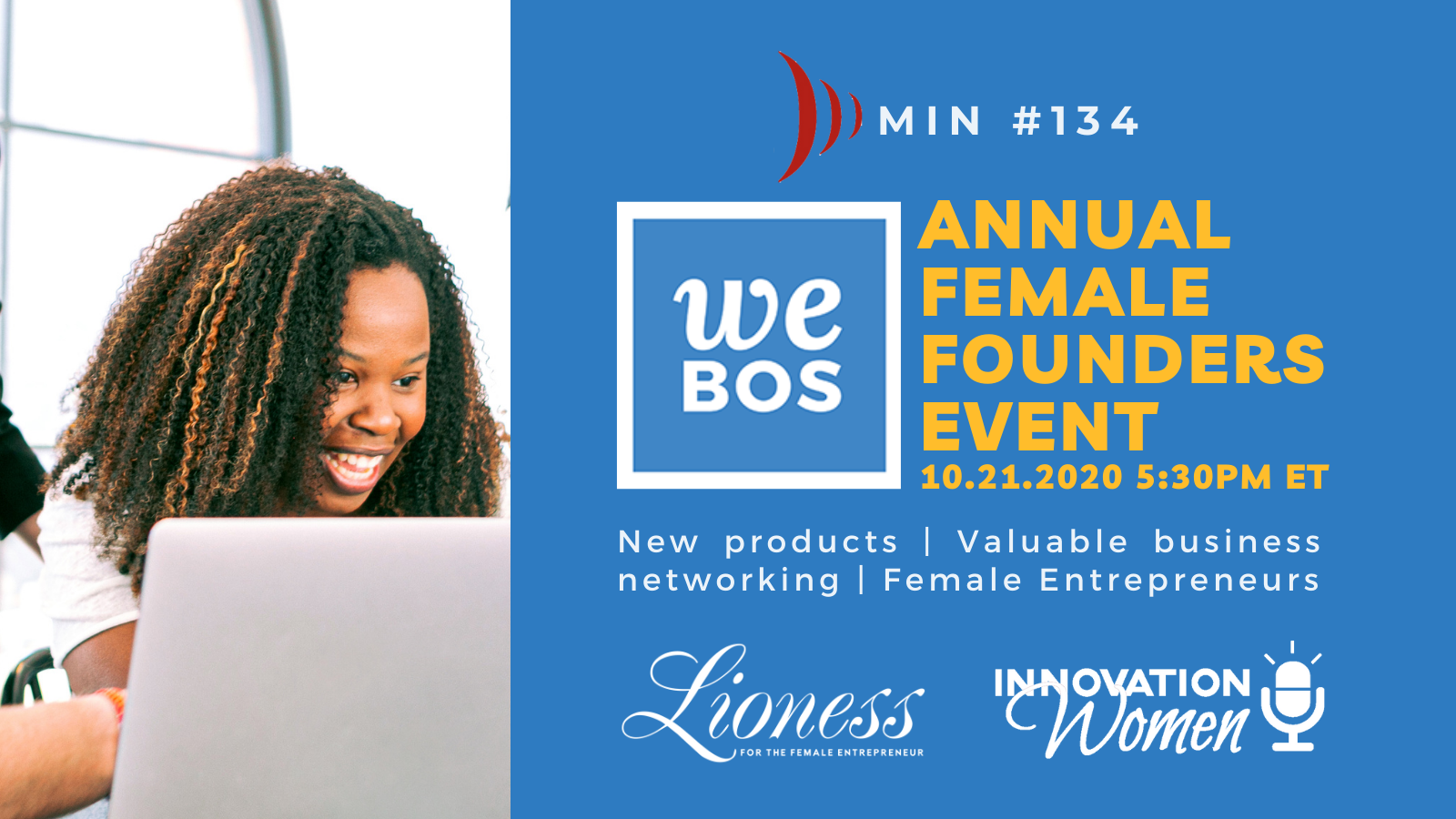 MIN #134

we
BOS

ANNUAL FEMALE FOUNDERS EVENT
10.21.2020 5:30PM ET

New products | Valuable business networking | Female Entrepreneurs

Lioness
FOR THE FEMALE ENTREPRENEUR

INNOVATION Women